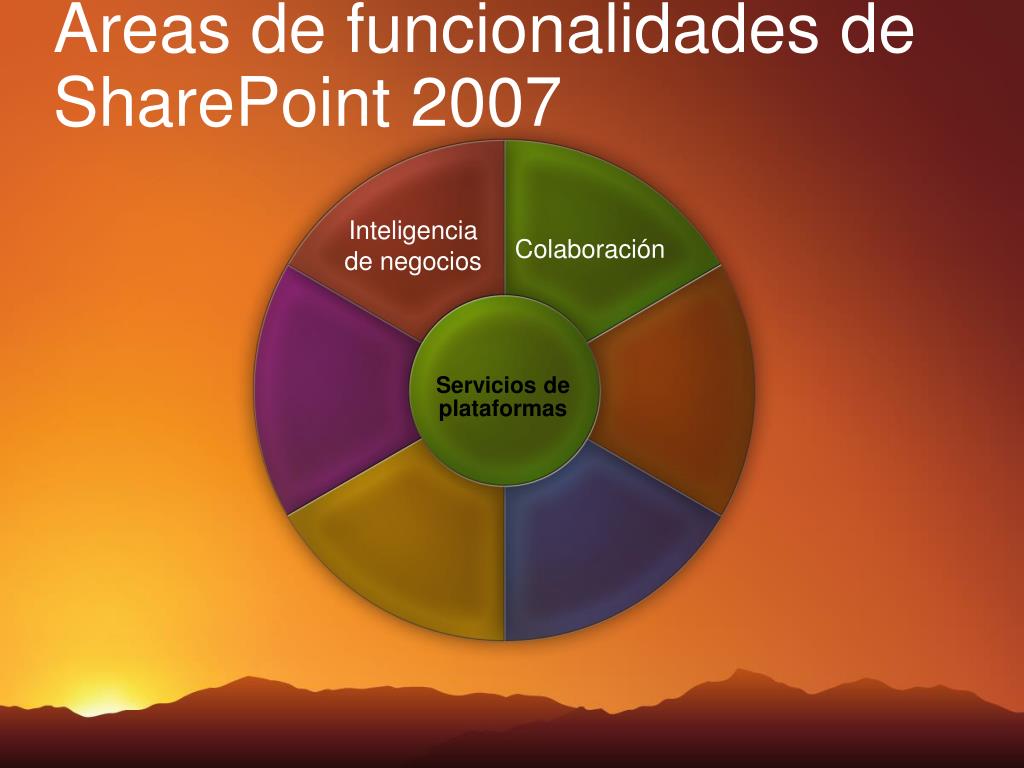 Areas de funcionalidades de SharePoint 2007

Inteligencia de negocios

Colaboración

Servicios de plataformas